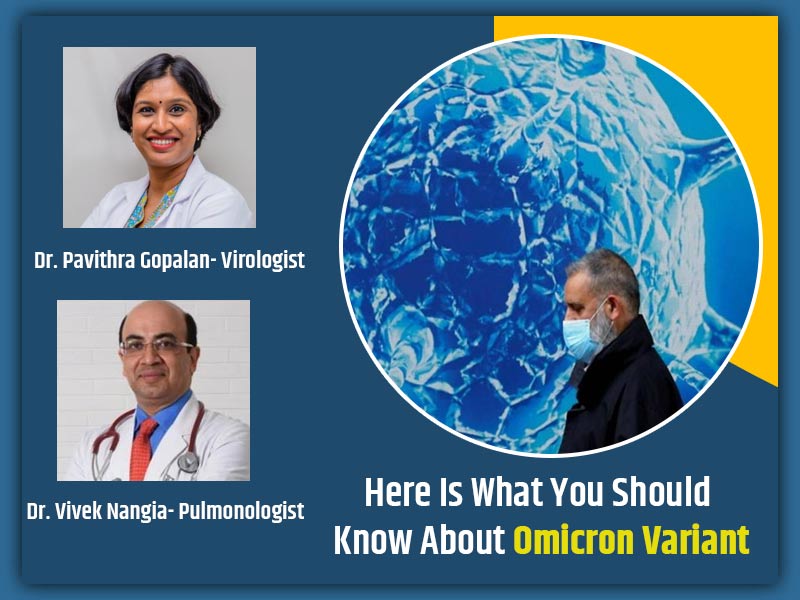 Dr. Pavithra Gopalan- Virologist

Dr. Vivek Nangia- Pulmonologist

Here Is What You Should Know About Omicron Variant